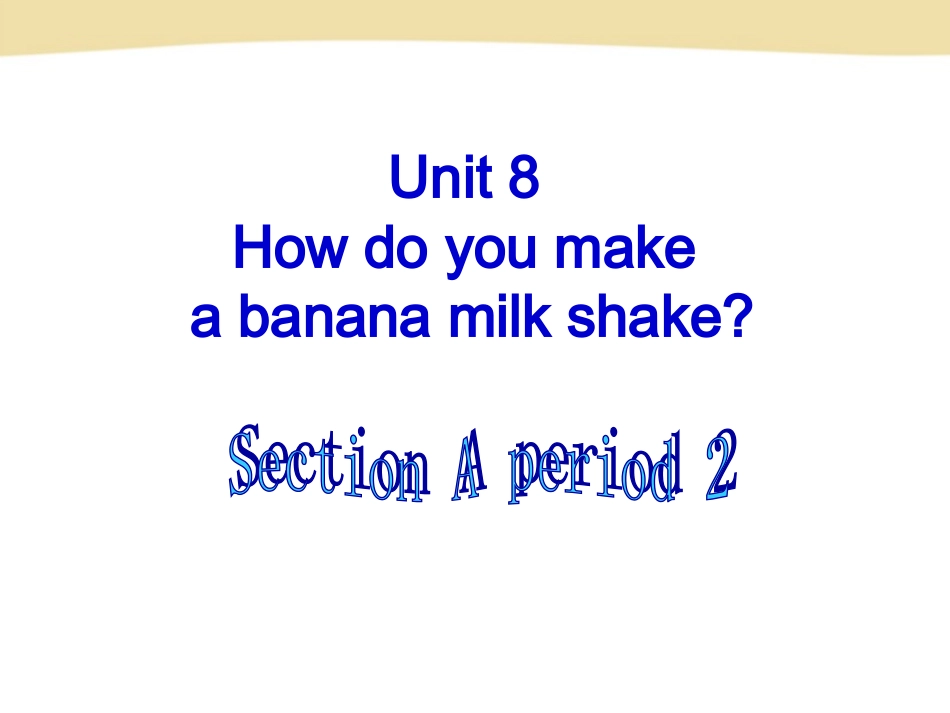 Unit 8
How do you make
a banana milk shake?

Section A period 2